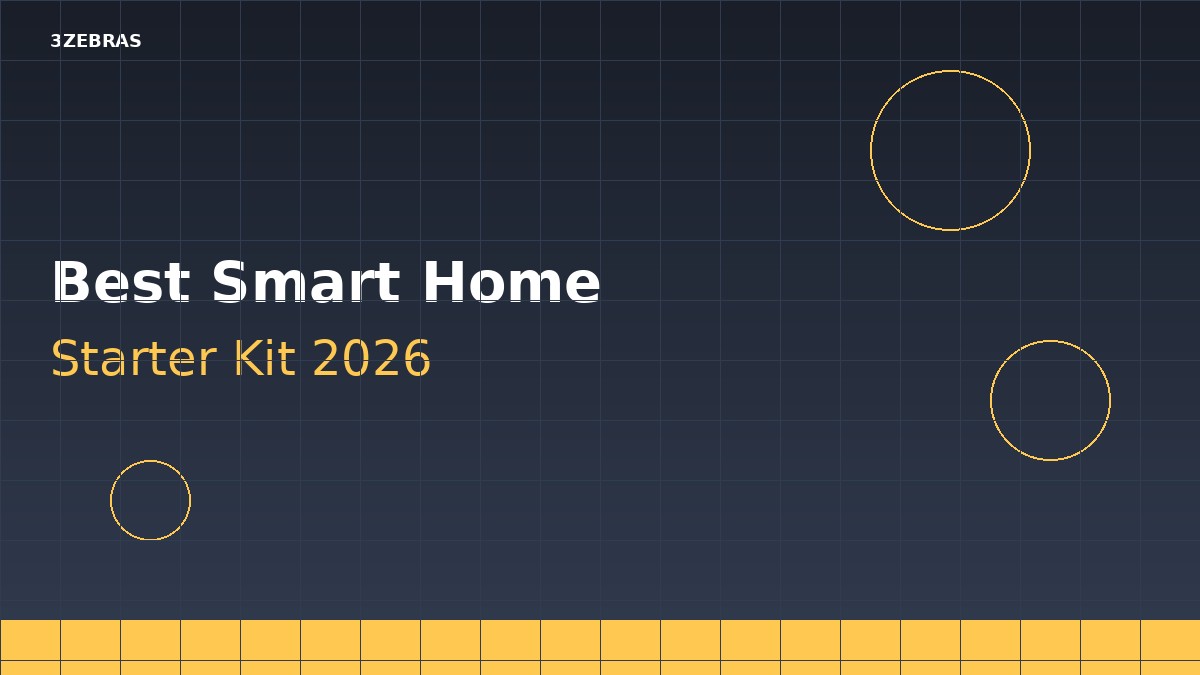 3ZEBRAS

Best Smart Home
Starter Kit 2026